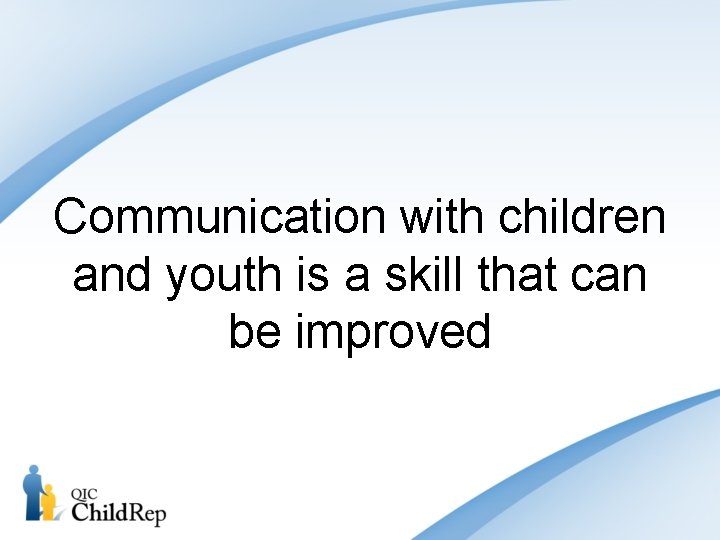 Communication with children and youth is a skill that can be improved

QIC
ChildRep